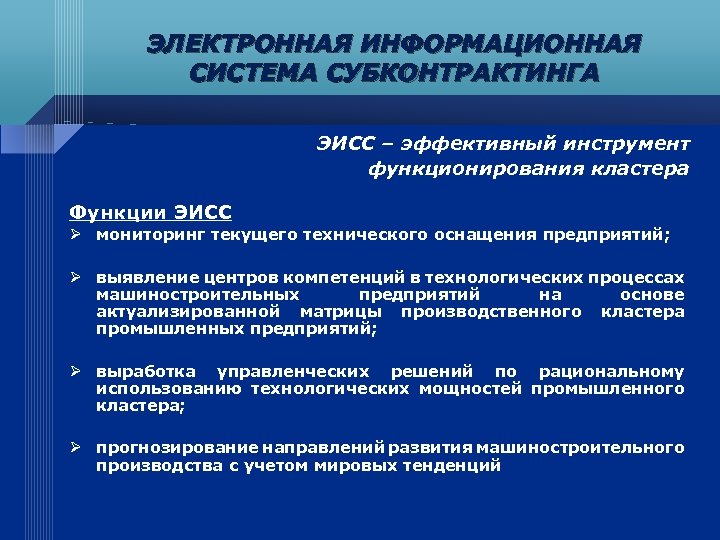 ЭЛЕКТРОННАЯ ИНФОРМАЦИОННАЯ СИСТЕМА СУБКОНТРАКТИНГА

ЭИСС – эффективный инструмент функционирования кластера

Функции ЭИСС

➢ мониторинг текущего технического оснащения предприятий;

➢ выявление центров компетенций в технологических процессах машиностроительных предприятий на основе актуализированной матрицы производственного кластера промышленных предприятий;

➢ выработка управленческих решений по рациональному использованию технологических мощностей промышленного кластера;

➢ прогнозирование направлений развития машиностроительного производства с учетом мировых тенденций